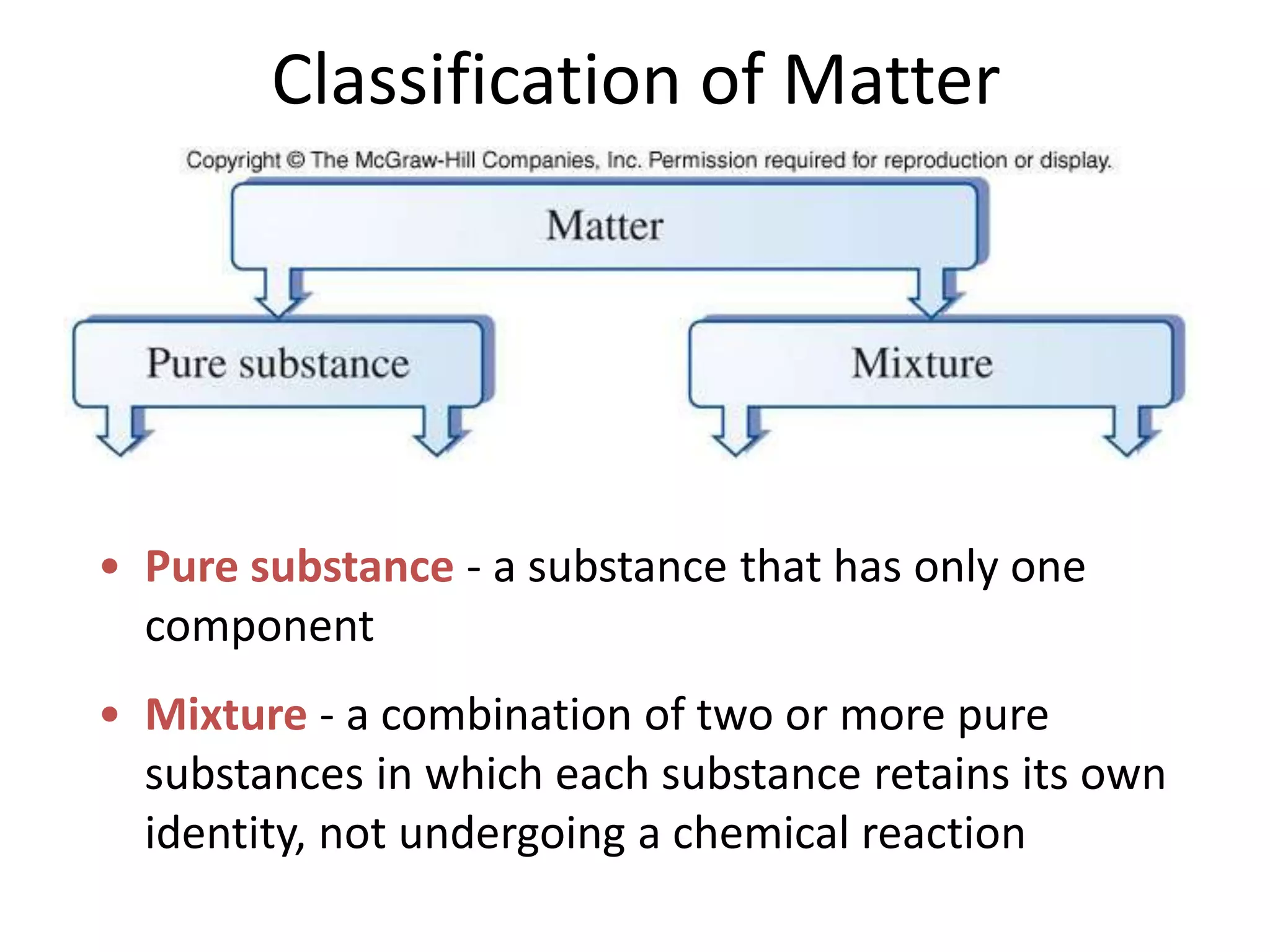 Classification of Matter

Copyright © The McGraw-Hill Companies, Inc. Permission required for reproduction or display.

Matter

Pure substance

Mixture

• Pure substance - a substance that has only one component

• Mixture - a combination of two or more pure substances in which each substance retains its own identity, not undergoing a chemical reaction